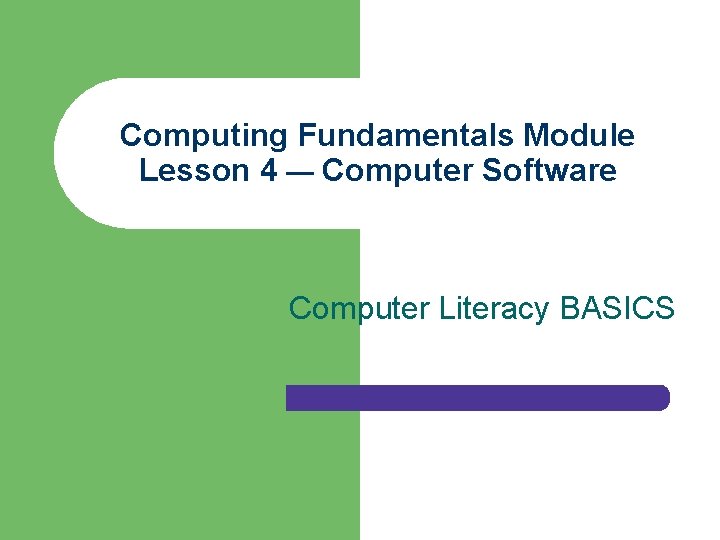 Computing Fundamentals Module
Lesson 4 — Computer Software

Computer Literacy BASICS